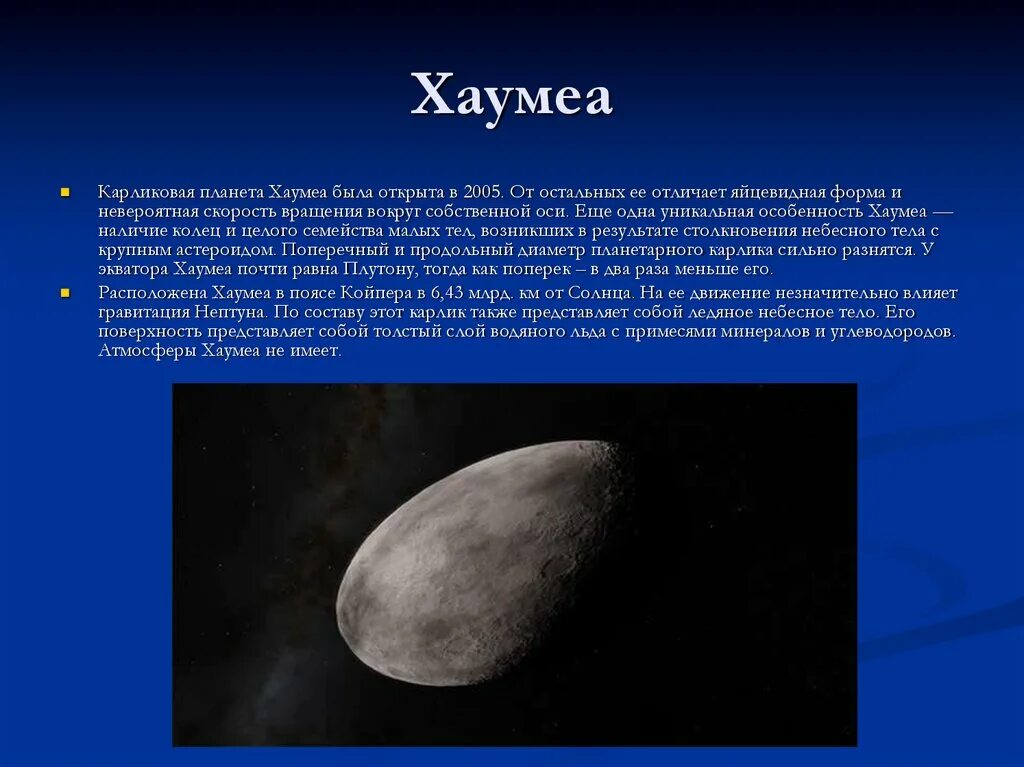 Хаумеа

Карликовая планета Хаумеа была открыта в 2005. От остальных ее отличает яйцевидная форма и невероятная скорость вращения вокруг собственной оси. Еще одна уникальная особенность Хаумеа — наличие колец и целого семейства малых тел, возникших в результате столкновения небесного тела с крупным астероидом. Поперечный и продольный диаметр планетарного карлика сильно разнятся. У экватора Хаумеа почти равна Плутону, тогда как поперек – в два раза меньше его.

Расположена Хаумеа в поясе Койпера в 6,43 млрд. км от Солнца. На ее движение незначительно влияет гравитация Нептуна. По составу этот карлик также представляет собой ледяное небесное тело. Его поверхность представляет собой толстый слой водяного льда с примесями минералов и углеводородов. Атмосферы Хаумеа не имеет.